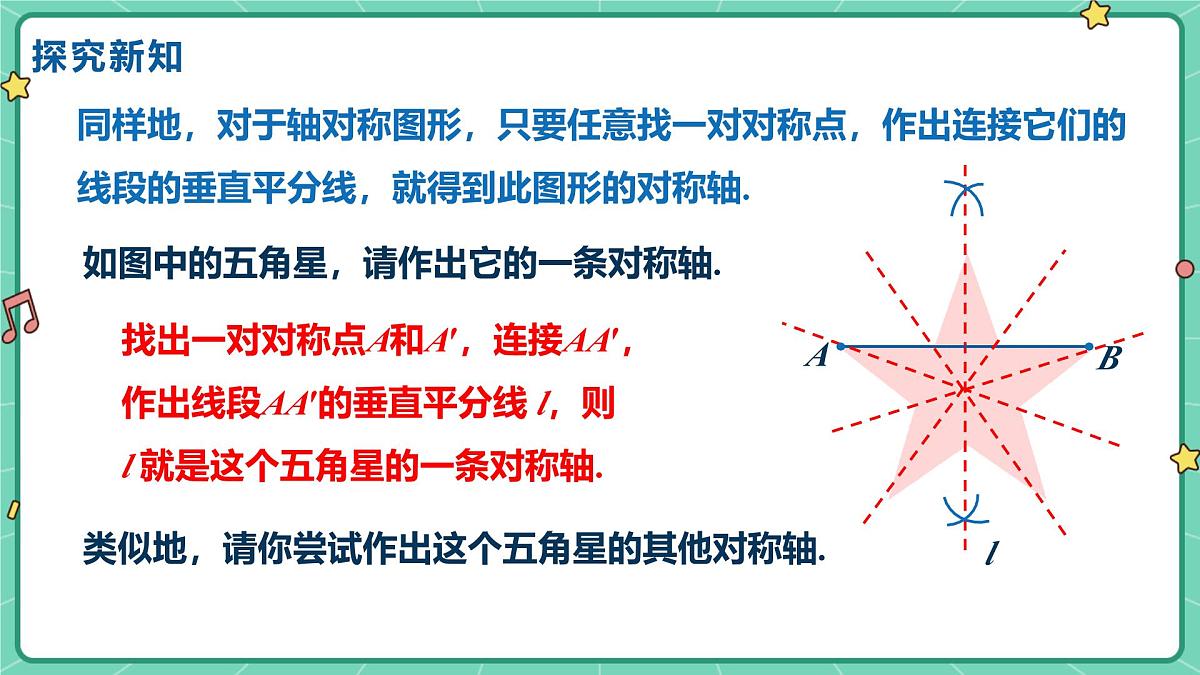 探究新知

同样地，对于轴对称图形，只要任意找一对对称点，作出连接它们的线段的垂直平分线，就得到此图形的对称轴.

如图中的五角星，请作出它的一条对称轴.

找出一对对称点$A$和$A'$，连接$AA'$，作出线段$AA'$的垂直平分线 $l$，则 $l$ 就是这个五角星的一条对称轴.

类似地，请你尝试作出这个五角星的其他对称轴.

$A$
$B$
$l$